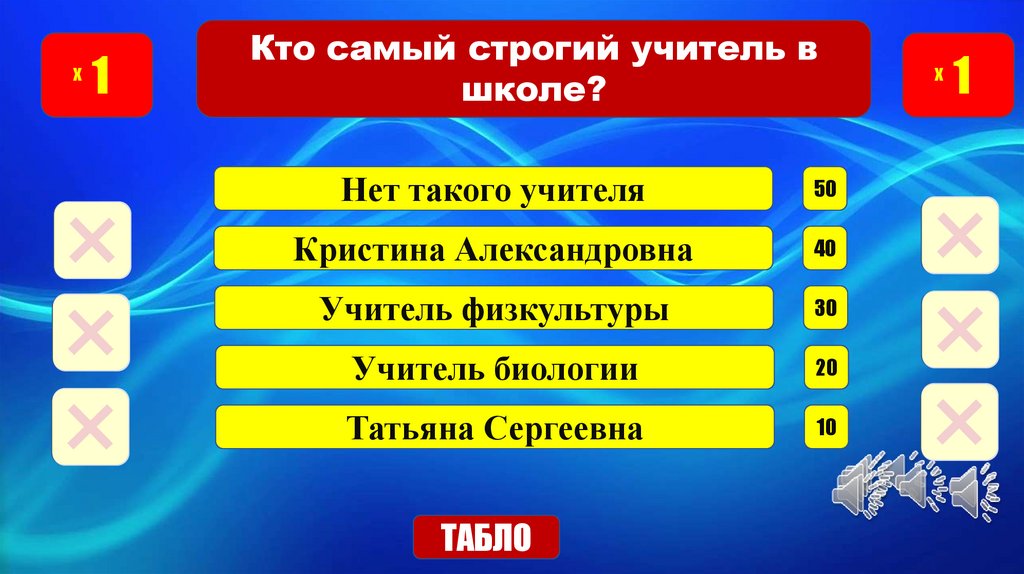 x 1

Кто самый строгий учитель в школе?

x 1

Нет такого учителя
50

Кристина Александровна
40

Учитель физкультуры
30

Учитель биологии
20

Татьяна Сергеевна
10

ТАБЛО